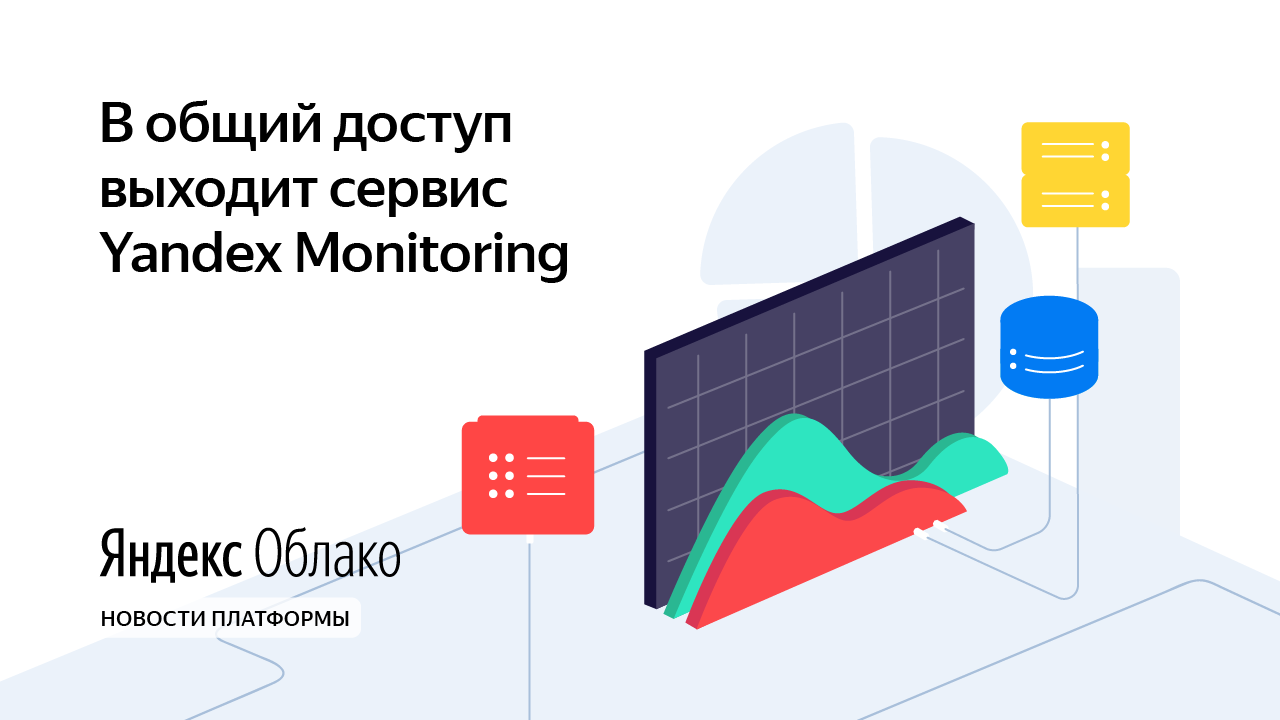 В общий доступ выходит сервис Yandex Monitoring

Яндекс Облако

НОВОСТИ ПЛАТФОРМЫ